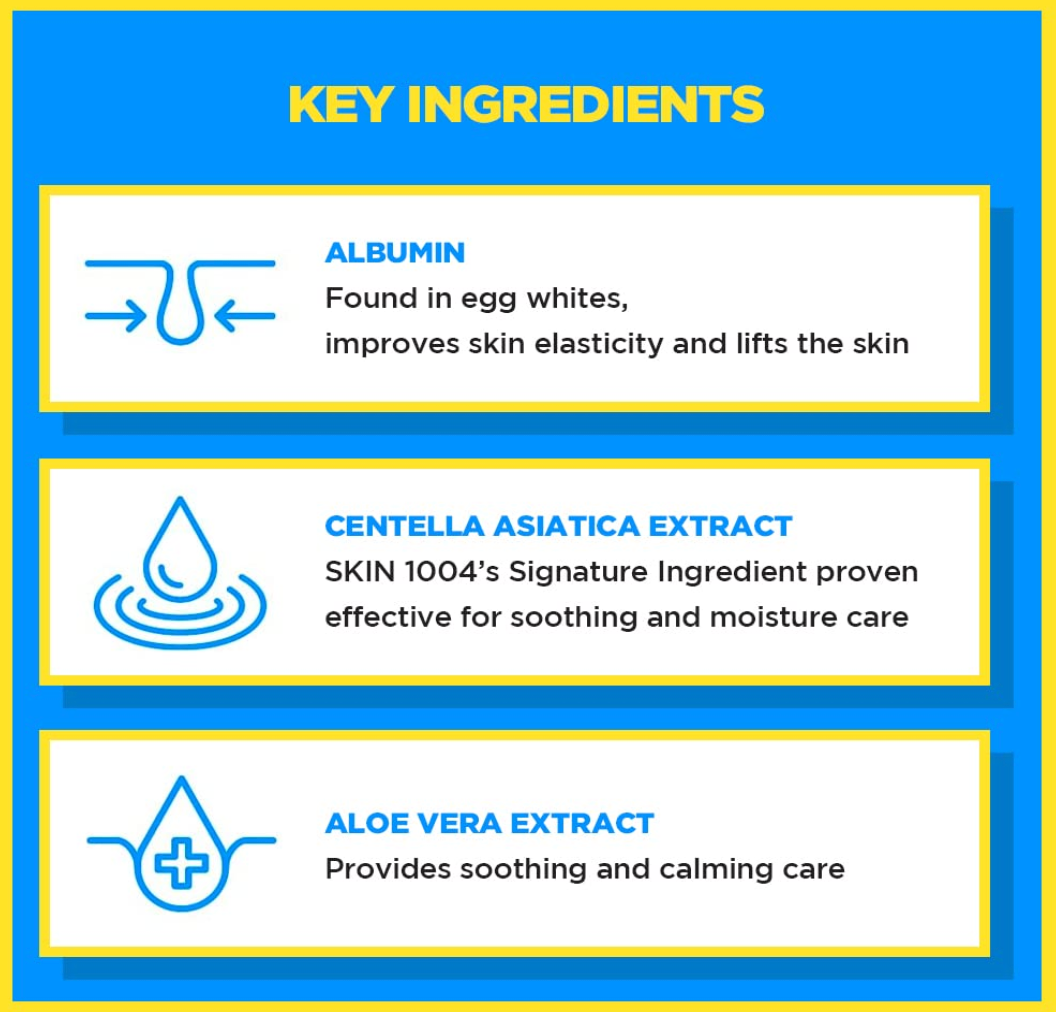 KEY INGREDIENTS

ALBUMIN
Found in egg whites,
improves skin elasticity and lifts the skin

CENTELLA ASIATICA EXTRACT
SKIN 1004's Signature Ingredient proven effective for soothing and moisture care

ALOE VERA EXTRACT
Provides soothing and calming care